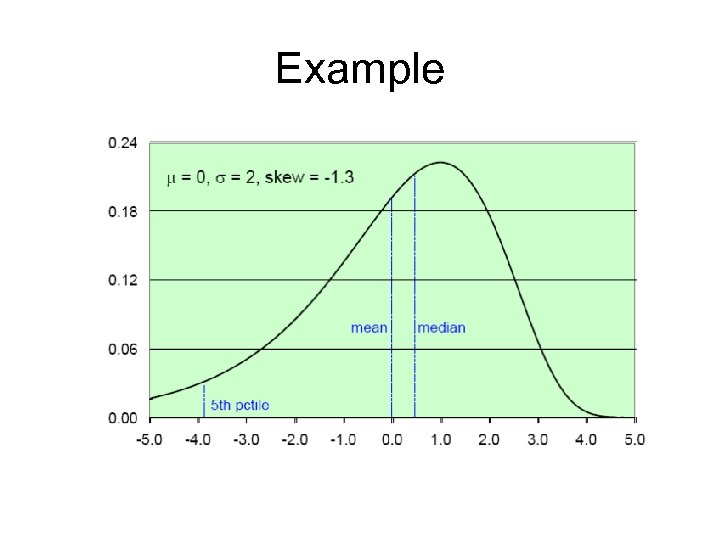 Example

0.24
0.18
0.12
0.06
0.00

$\mu = 0$, $\sigma = 2$, skew = -1.3

mean
median
5th pctile

-5.0 -4.0 -3.0 -2.0 -1.0 0.0 1.0 2.0 3.0 4.0 5.0